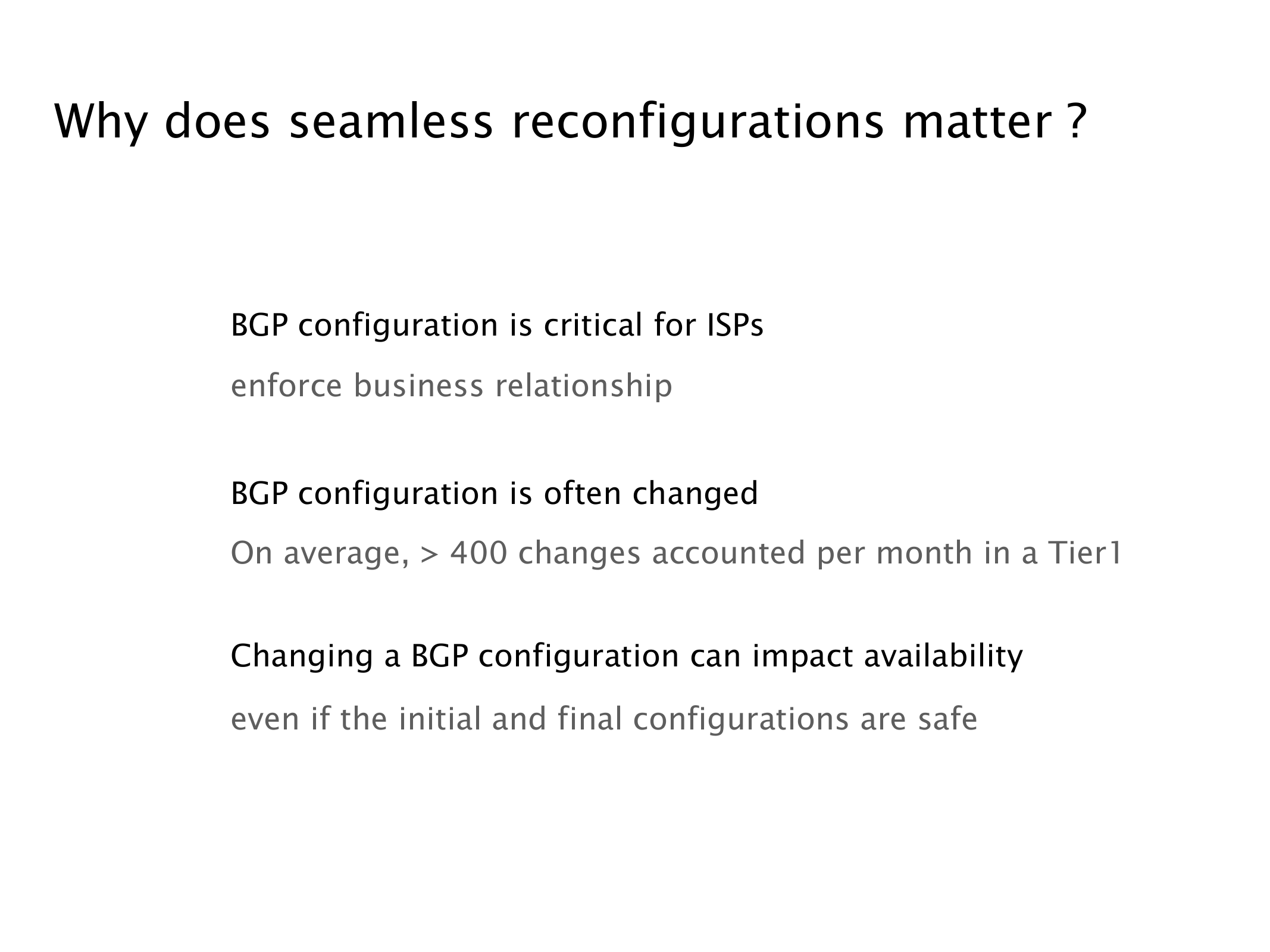 Why does seamless reconfigurations matter ?

BGP configuration is critical for ISPs

enforce business relationship

BGP configuration is often changed

On average, > 400 changes accounted per month in a Tier1

Changing a BGP configuration can impact availability

even if the initial and final configurations are safe